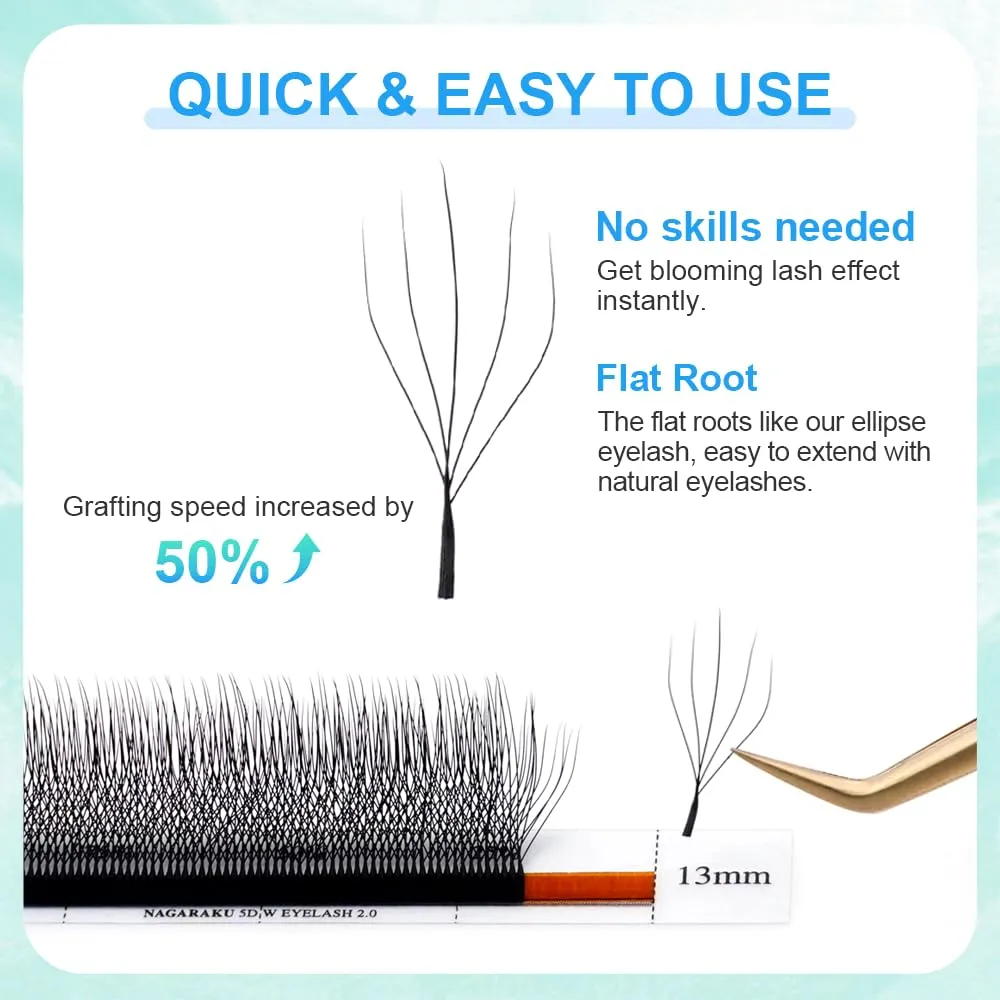 QUICK & EASY TO USE

No skills needed
Get blooming lash effect instantly.

Flat Root
The flat roots like our ellipse eyelash, easy to extend with natural eyelashes.

Grafting speed increased by
50%

13mm

NAGARAKU 5D W EYELASH 2.0